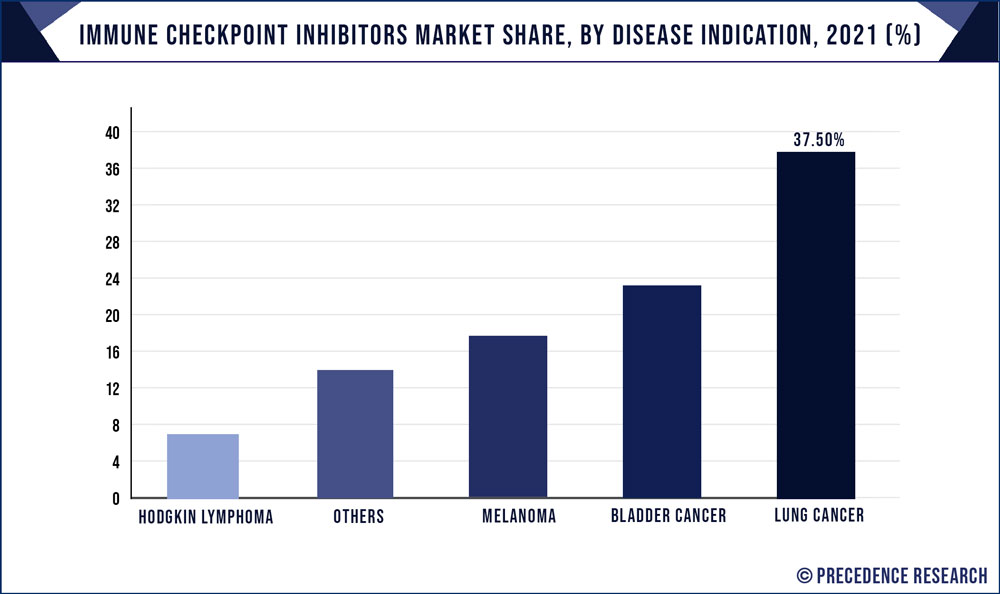 IMMUNE CHECKPOINT INHIBITORS MARKET SHARE, BY DISEASE INDICATION, 2021 (%)

40
36
32
28
24
20
16
12
8
4
0

37.50%

HODGKIN LYMPHOMA
OTHERS
MELANOMA
BLADDER CANCER
LUNG CANCER

© PRECEDENCE RESEARCH